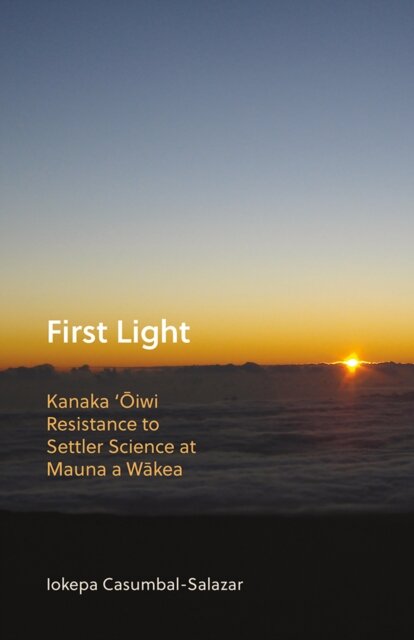 First Light

Kanaka ʻŌiwi Resistance to Settler Science at Mauna a Wākea

Iokepa Casumbal-Salazar